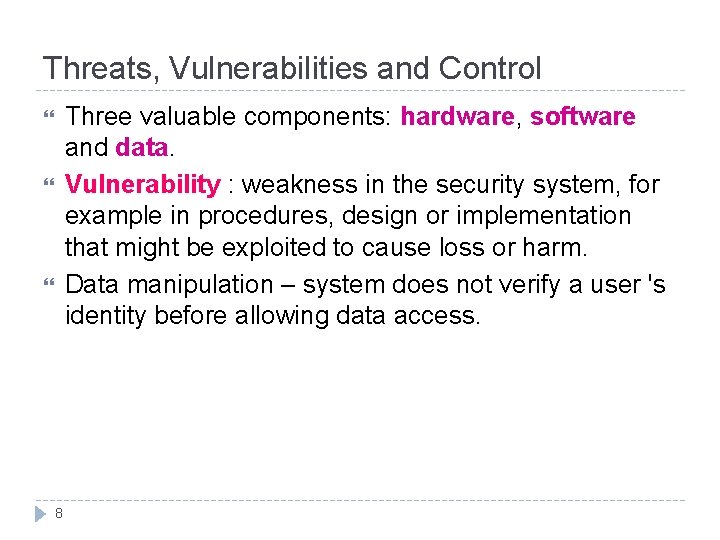 Threats, Vulnerabilities and Control

Three valuable components: hardware, software and data.

Vulnerability : weakness in the security system, for example in procedures, design or implementation that might be exploited to cause loss or harm.

Data manipulation – system does not verify a user 's identity before allowing data access.

8